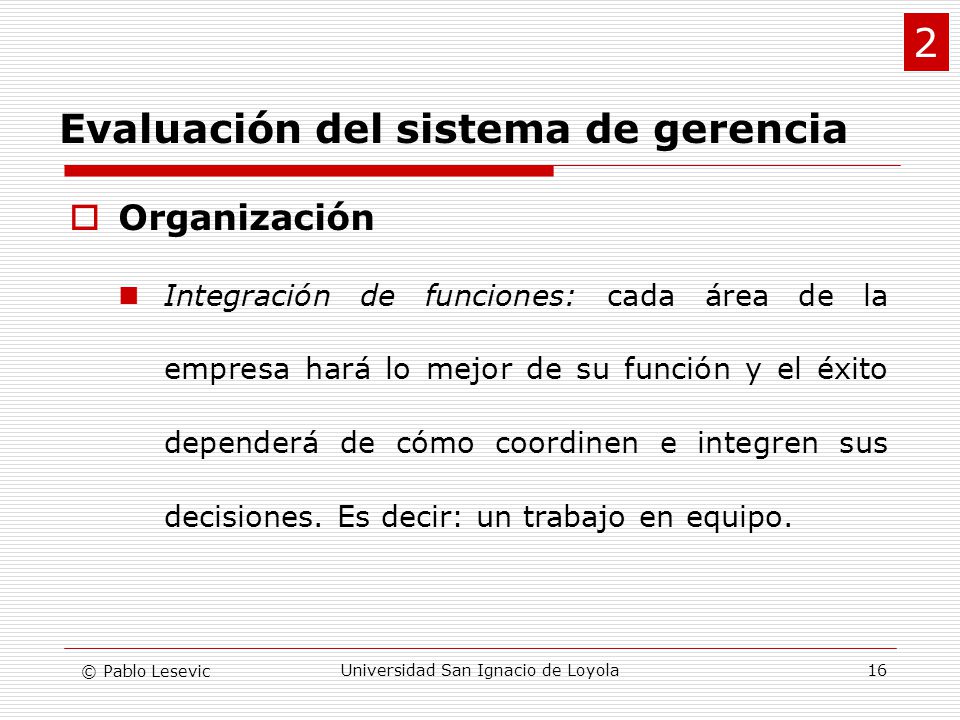 2

Evaluación del sistema de gerencia

Organización

Integración de funciones: cada área de la empresa hará lo mejor de su función y el éxito dependerá de cómo coordinen e integren sus decisiones. Es decir: un trabajo en equipo.

© Pablo Lesevic
Universidad San Ignacio de Loyola
16